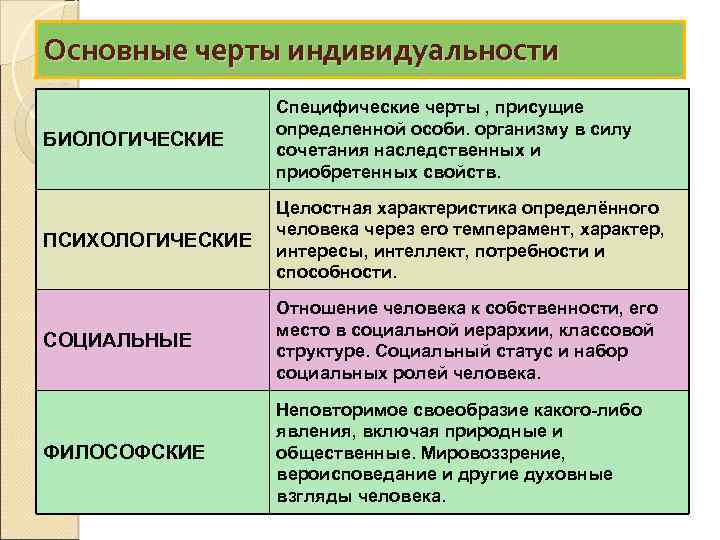 Основные черты индивидуальности

| | |
|---|---|
| БИОЛОГИЧЕСКИЕ | Специфические черты , присущие определенной особи. организму в силу сочетания наследственных и приобретенных свойств. |
| ПСИХОЛОГИЧЕСКИЕ | Целостная характеристика определённого человека через его темперамент, характер, интересы, интеллект, потребности и способности. |
| СОЦИАЛЬНЫЕ | Отношение человека к собственности, его место в социальной иерархии, классовой структуре. Социальный статус и набор социальных ролей человека. |
| ФИЛОСОФСКИЕ | Неповторимое своеобразие какого-либо явления, включая природные и общественные. Мировоззрение, вероисповедание и другие духовные взгляды человека. |